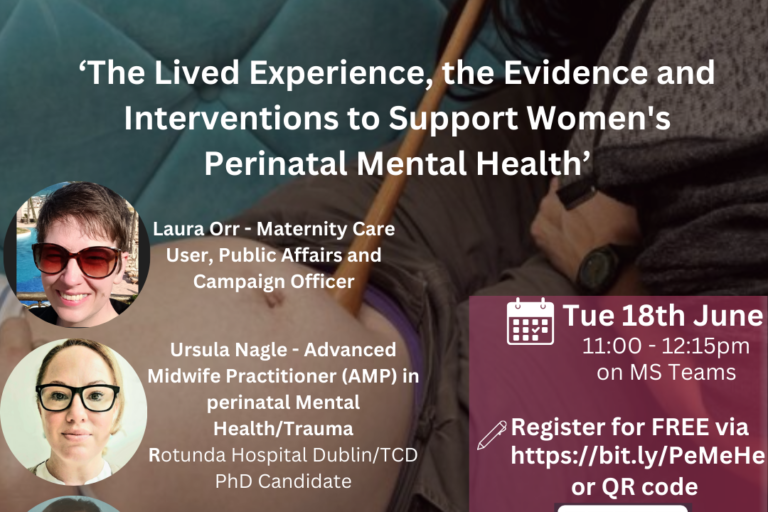 ‘The Lived Experience, the Evidence and Interventions to Support Women's Perinatal Mental Health’

Laura Orr - Maternity Care User, Public Affairs and Campaign Officer

Ursula Nagle - Advanced Midwife Practitioner (AMP) in perinatal Mental Health/Trauma
Rotunda Hospital Dublin/TCD PhD Candidate

Tue 18th June
11:00 - 12:15pm
on MS Teams

Register for FREE via https://bit.ly/PeMeHe or QR code